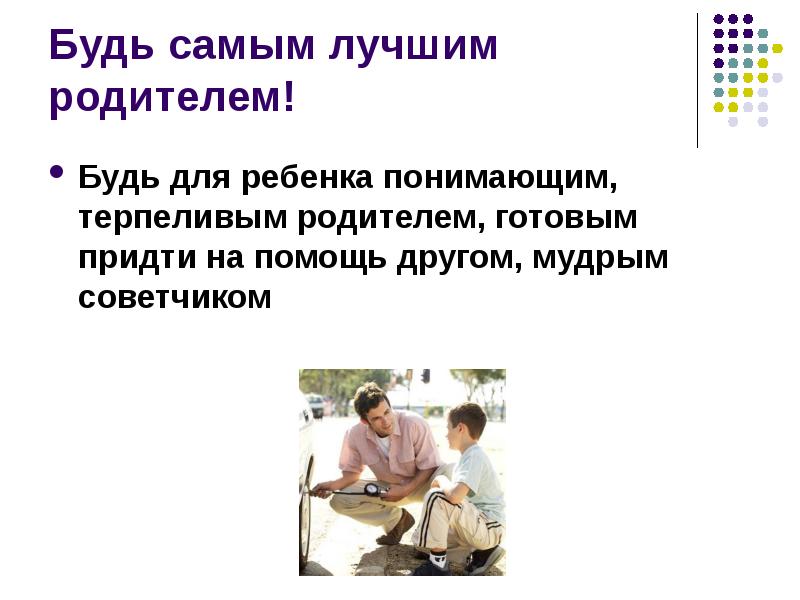 Будь самым лучшим родителем!

• Будь для ребенка понимающим, терпеливым родителем, готовым придти на помощь другом, мудрым советчиком